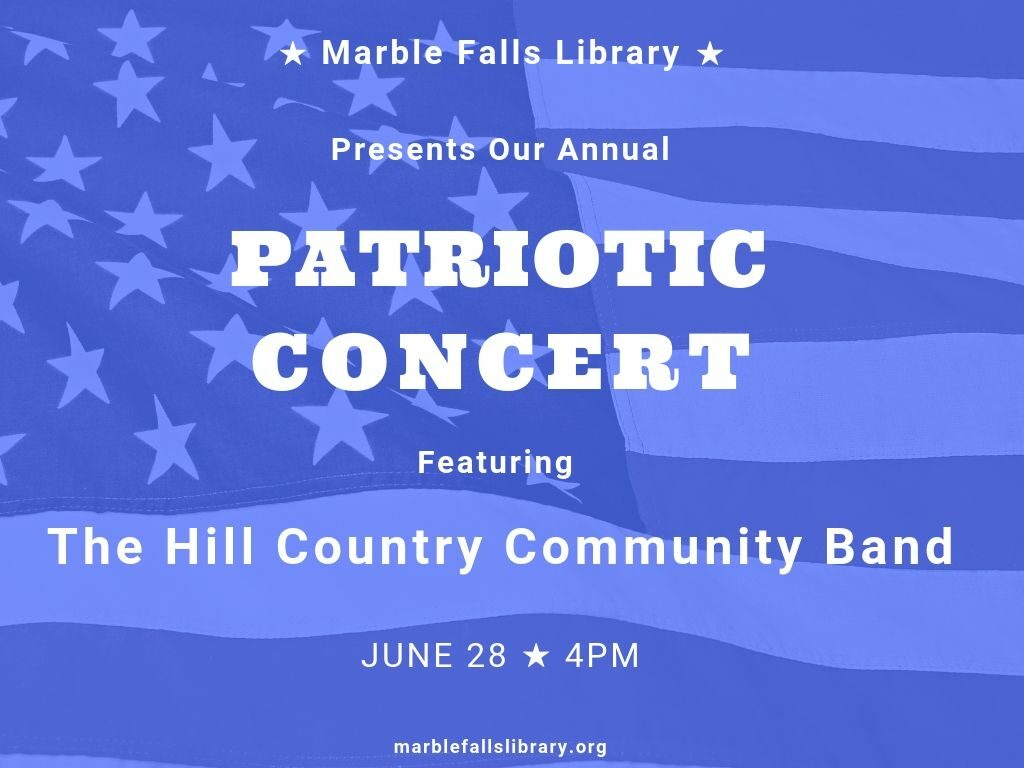 ★ Marble Falls Library ★

Presents Our Annual

PATRIOTIC CONCERT

Featuring

The Hill Country Community Band

JUNE 28 ★ 4PM

marblefallslibrary.org